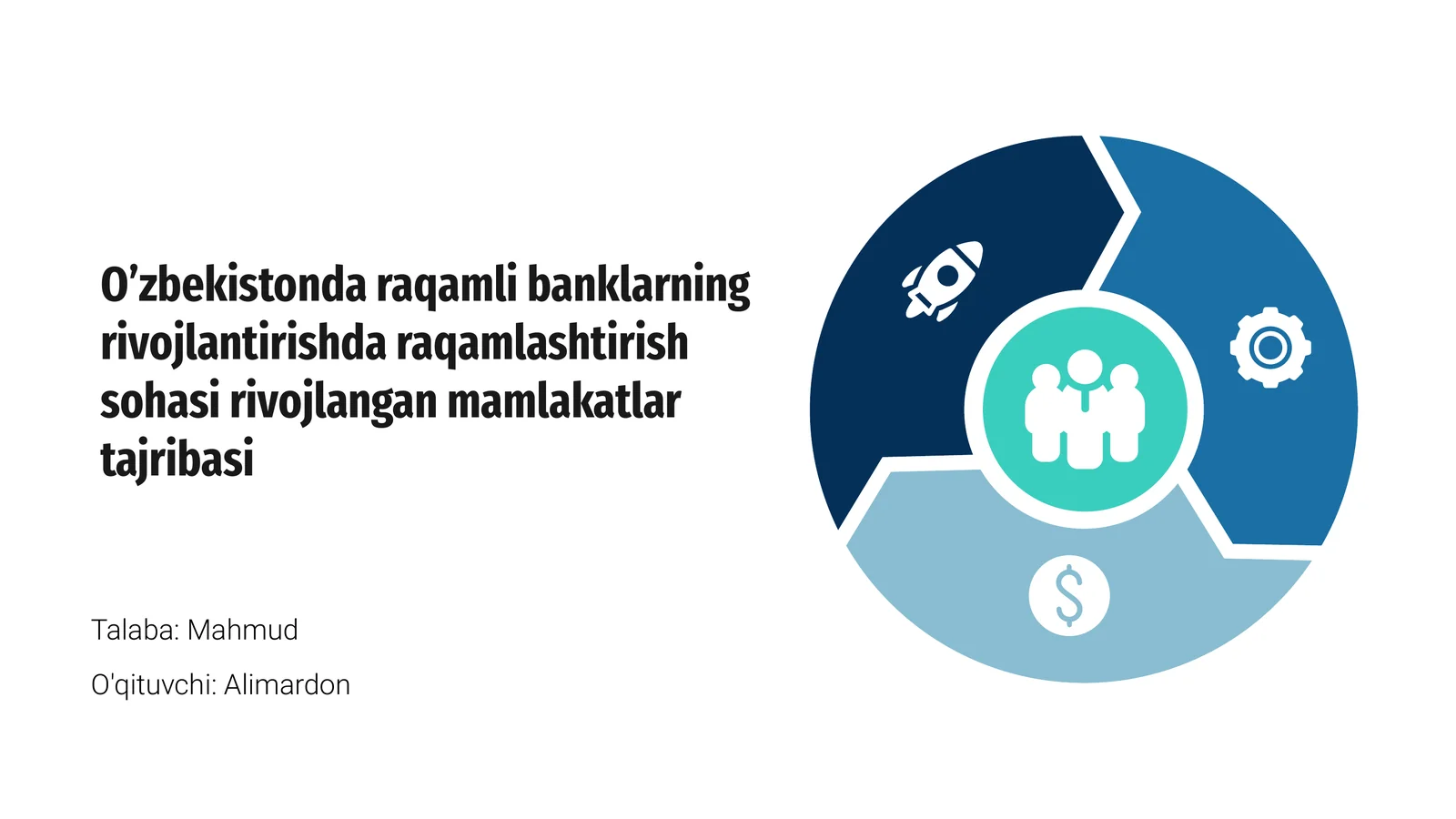 O’zbekistonda raqamli banklarning rivojlantirishda raqamlashtirish sohasi rivojlangan mamlakatlar tajribasi

Talaba: Mahmud

O'qituvchi: Alimardon